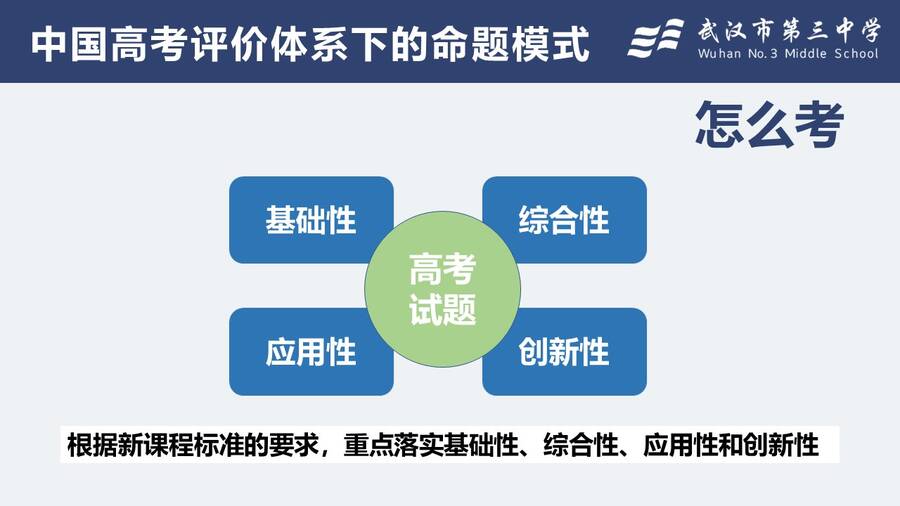 中国高考评价体系下的命题模式

武汉市第三中学
Wuhan No.3 Middle School

怎么考

基础性

综合性

高考试题

应用性

创新性

根据新课程标准的要求，重点落实基础性、综合性、应用性和创新性